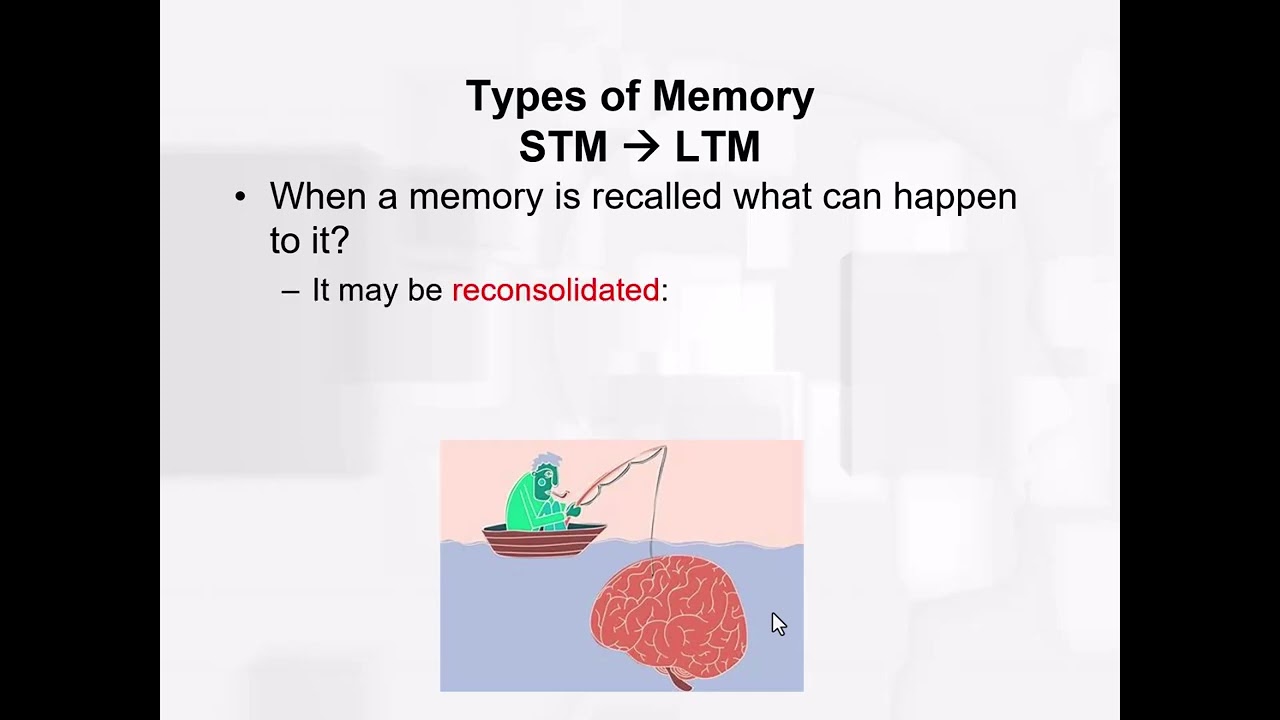 Types of Memory
STM → LTM

• When a memory is recalled what can happen to it?
– It may be reconsolidated: